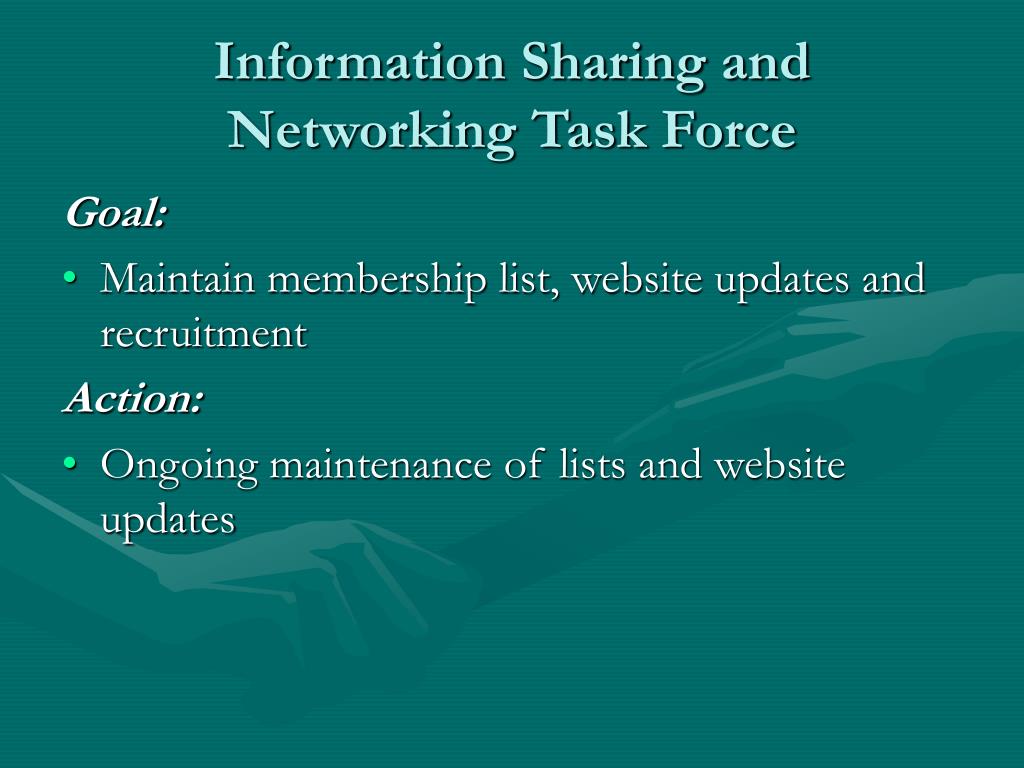 Information Sharing and Networking Task Force

Goal:

• Maintain membership list, website updates and recruitment

Action:

• Ongoing maintenance of lists and website updates